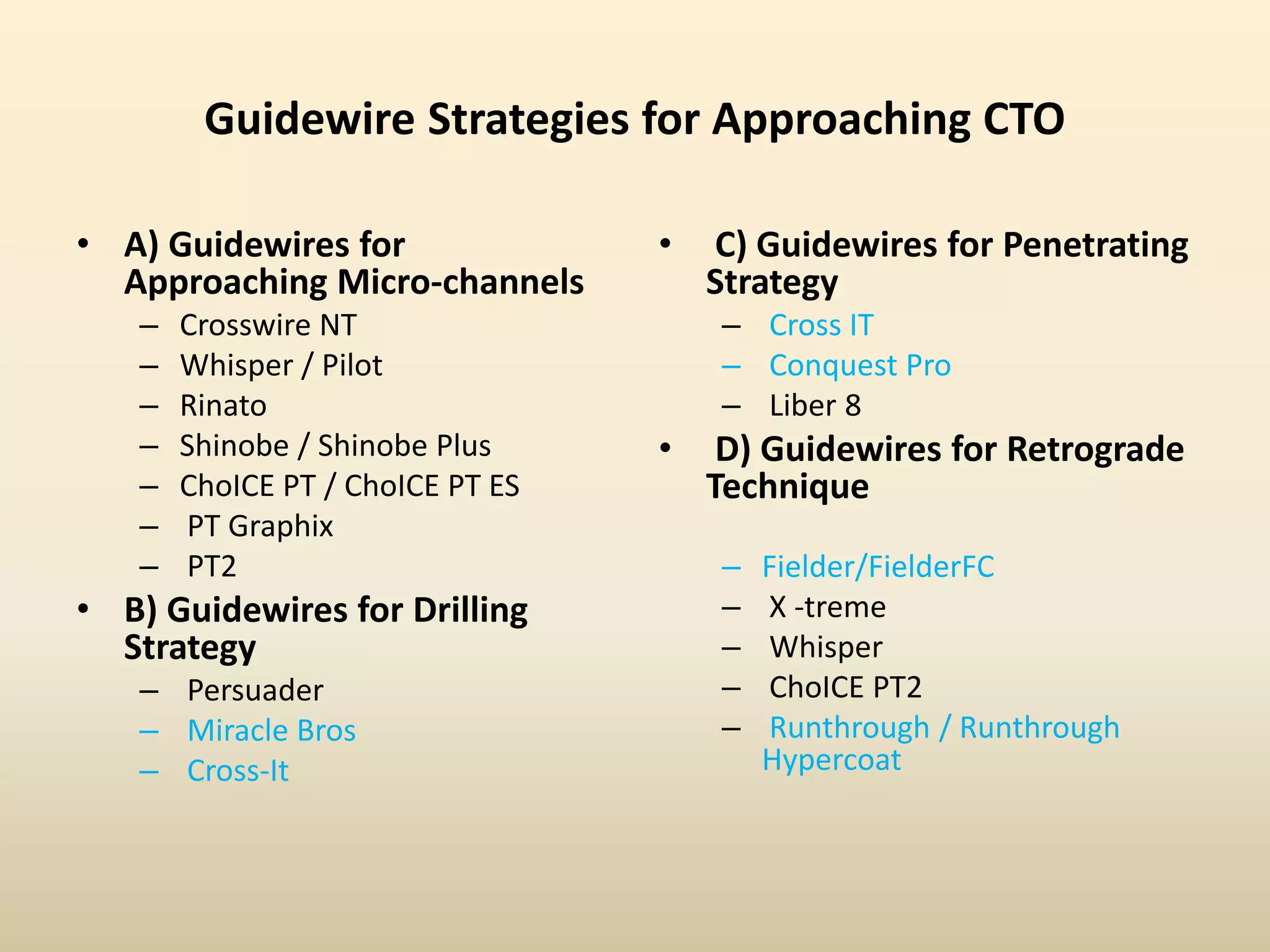 Guidewire Strategies for Approaching CTO

• A) Guidewires for Approaching Micro-channels
– Crosswire NT
– Whisper / Pilot
– Rinato
– Shinobe / Shinobe Plus
– ChoICE PT / ChoICE PT ES
– PT Graphix
– PT2

• B) Guidewires for Drilling Strategy
– Persuader
– Miracle Bros
– Cross-It

• C) Guidewires for Penetrating Strategy
– Cross IT
– Conquest Pro
– Liber 8

• D) Guidewires for Retrograde Technique

– Fielder/FielderFC
– X -treme
– Whisper
– ChoICE PT2
– Runthrough / Runthrough Hypercoat